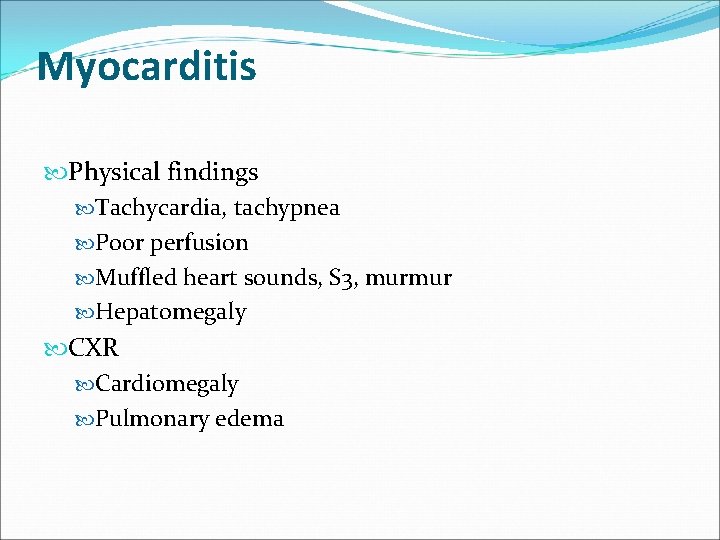 Myocarditis

Physical findings

Tachycardia, tachypnea

Poor perfusion

Muffled heart sounds, S3, murmur

Hepatomegaly

CXR

Cardiomegaly

Pulmonary edema